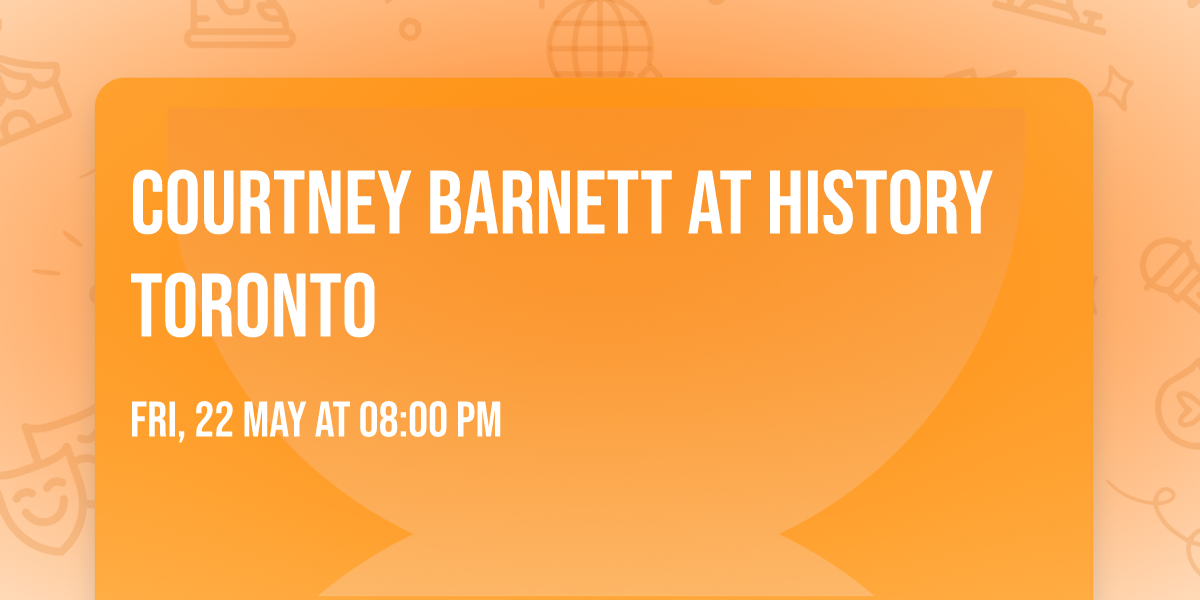 COURTNEY BARNETT AT HISTORY TORONTO

FRI, 22 MAY AT 08:00 PM